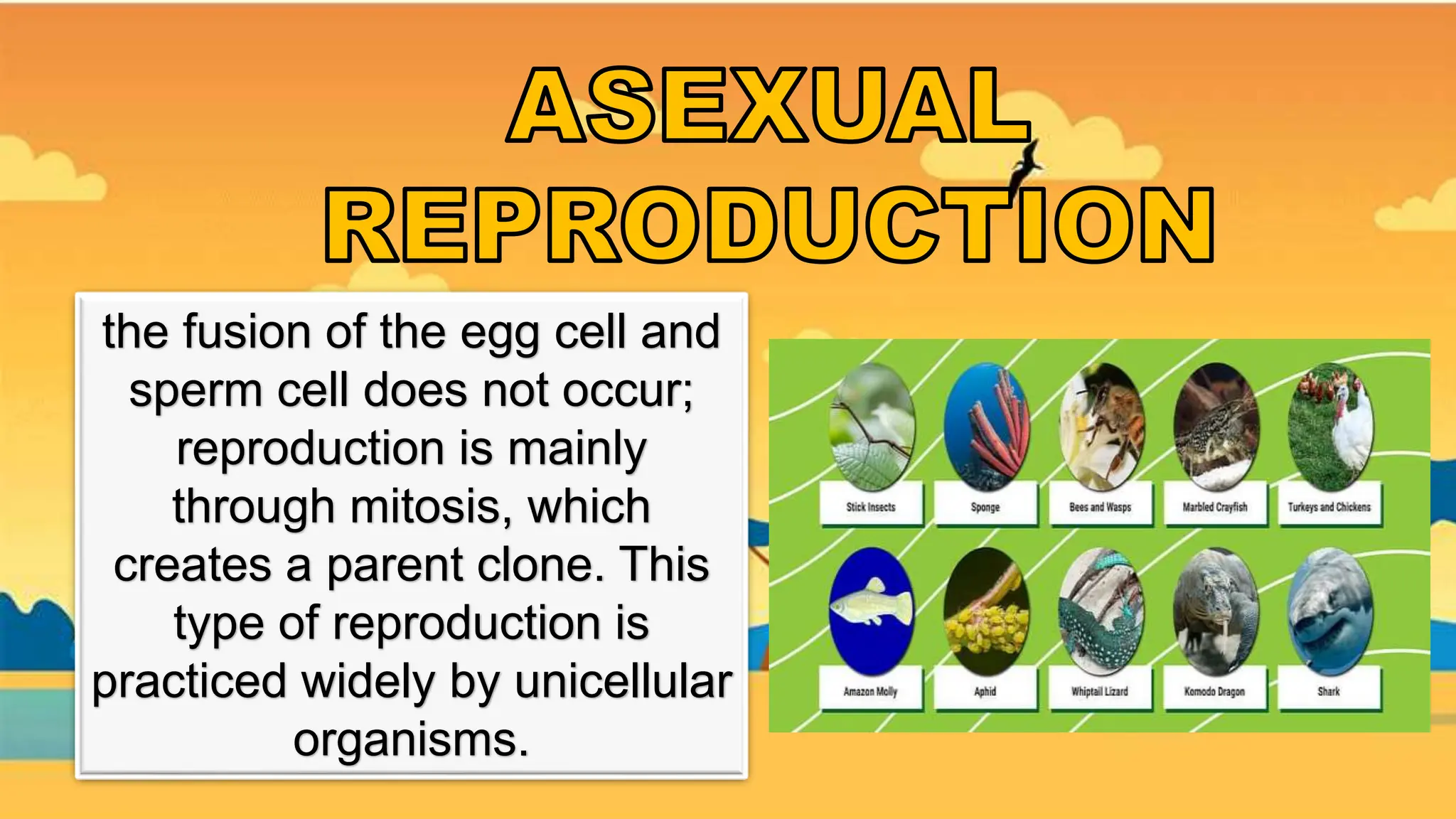 ASEXUAL REPRODUCTION

the fusion of the egg cell and sperm cell does not occur; reproduction is mainly through mitosis, which creates a parent clone. This type of reproduction is practiced widely by unicellular organisms.

Stick Insects
Sponge
Bees and Wasps
Marbled Crayfish
Turkeys and Chickens
Amazon Molly
Aphid
Whiptail Lizard
Komodo Dragon
Shark